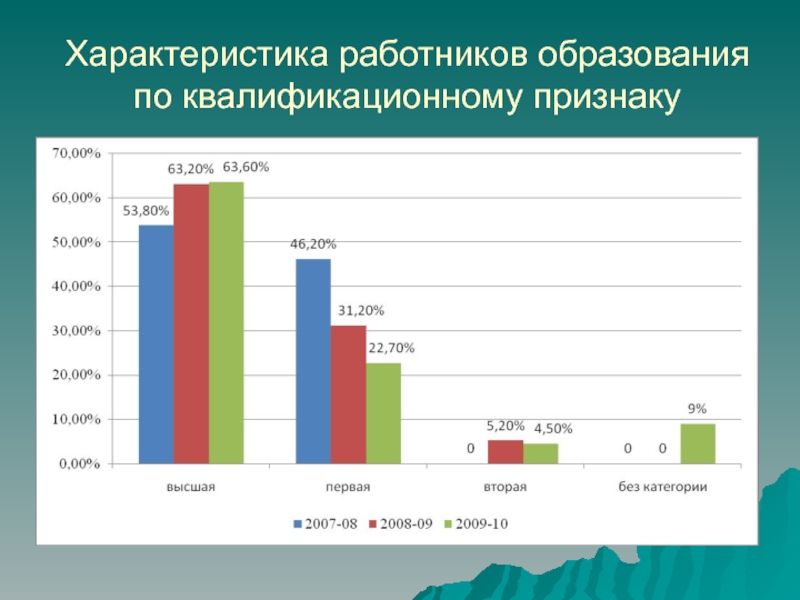 Характеристика работников образования по квалификационному признаку

70,00%
60,00%
50,00%
40,00%
30,00%
20,00%
10,00%
0,00%

53,80%
63,20%
63,60%
46,20%
31,20%
22,70%
0
5,20%
4,50%
0
0
9%

высшая
первая
вторая
без категории

2007-08
2008-09
2009-10